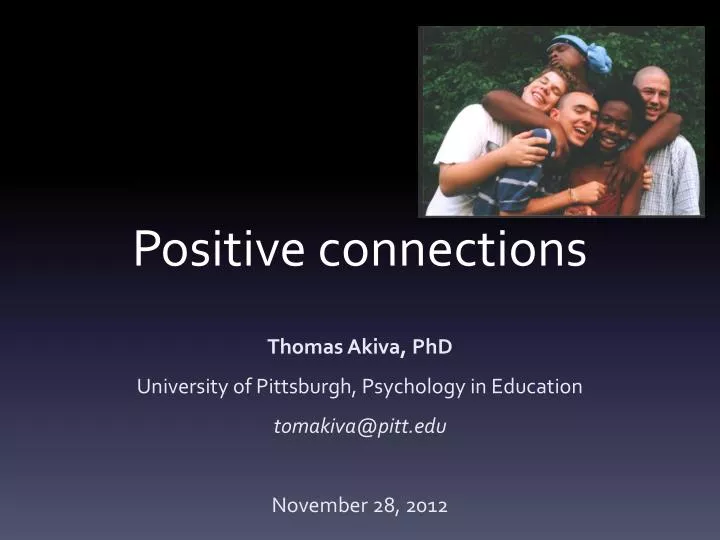 Positive connections

Thomas Akiva, PhD

University of Pittsburgh, Psychology in Education

tomakiva@pitt.edu

November 28, 2012